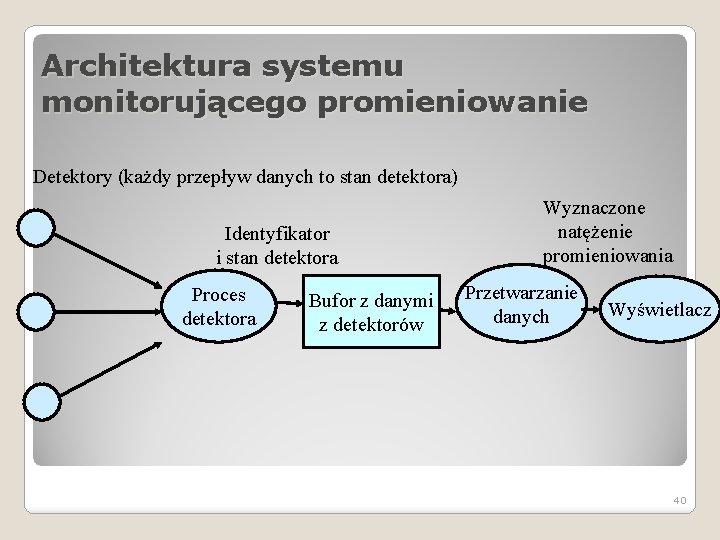 Architektura systemu monitorującego promieniowanie

Detektory (każdy przepływ danych to stan detektora)

Identyfikator i stan detektora

Wyznaczone natężenie promieniowania

Proces detektora

Bufor z danymi z detektorów

Przetwarzanie danych

Wyświetlacz

40